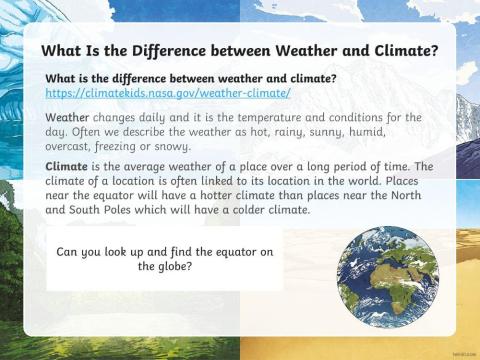 What Is the Difference between Weather and Climate?

What is the difference between weather and climate?
https://climatekids.nasa.gov/weather-climate/

Weather changes daily and it is the temperature and conditions for the day. Often we describe the weather as hot, rainy, sunny, humid, overcast, freezing or snowy.

Climate is the average weather of a place over a long period of time. The climate of a location is often linked to its location in the world. Places near the equator will have a hotter climate than places near the North and South Poles which will have a colder climate.

Can you look up and find the equator on the globe?

twinkl.com